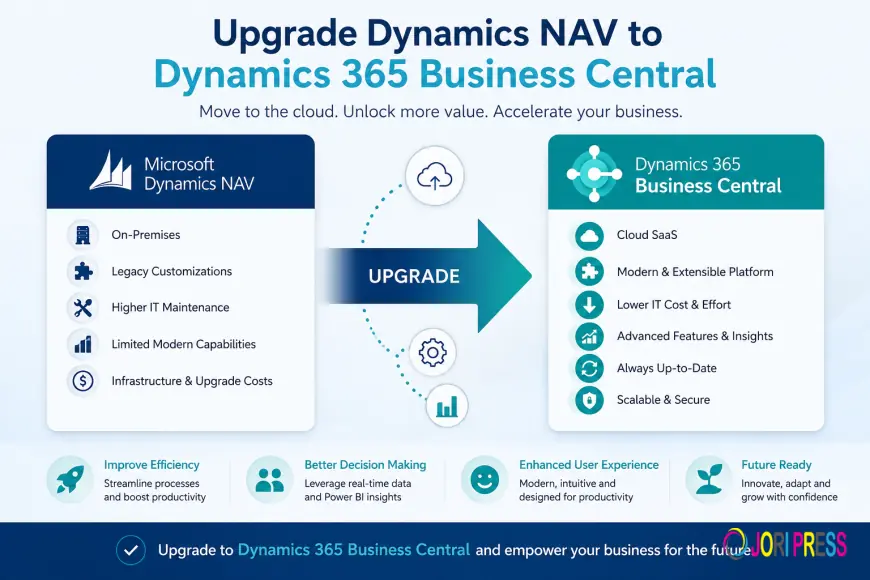 Upgrade Dynamics NAV to Dynamics 365 Business Central

Move to the cloud. Unlock more value. Accelerate your business.

Microsoft Dynamics NAV

On-Premises

Legacy Customizations

Higher IT Maintenance

Limited Modern Capabilities

Infrastructure & Upgrade Costs

UPGRADE

Dynamics 365 Business Central

Cloud SaaS

Modern & Extensible Platform

Lower IT Cost & Effort

Advanced Features & Insights

Always Up-to-Date

Scalable & Secure

Improve Efficiency
Streamline processes and boost productivity

Better Decision Making
Leverage real-time data and Power BI insights

Enhanced User Experience
Modern, intuitive and designed for productivity

Future Ready
Innovate, adapt and grow with confidence

Upgrade to Dynamics 365 Business Central and empower your business for the future

JORI PRESS